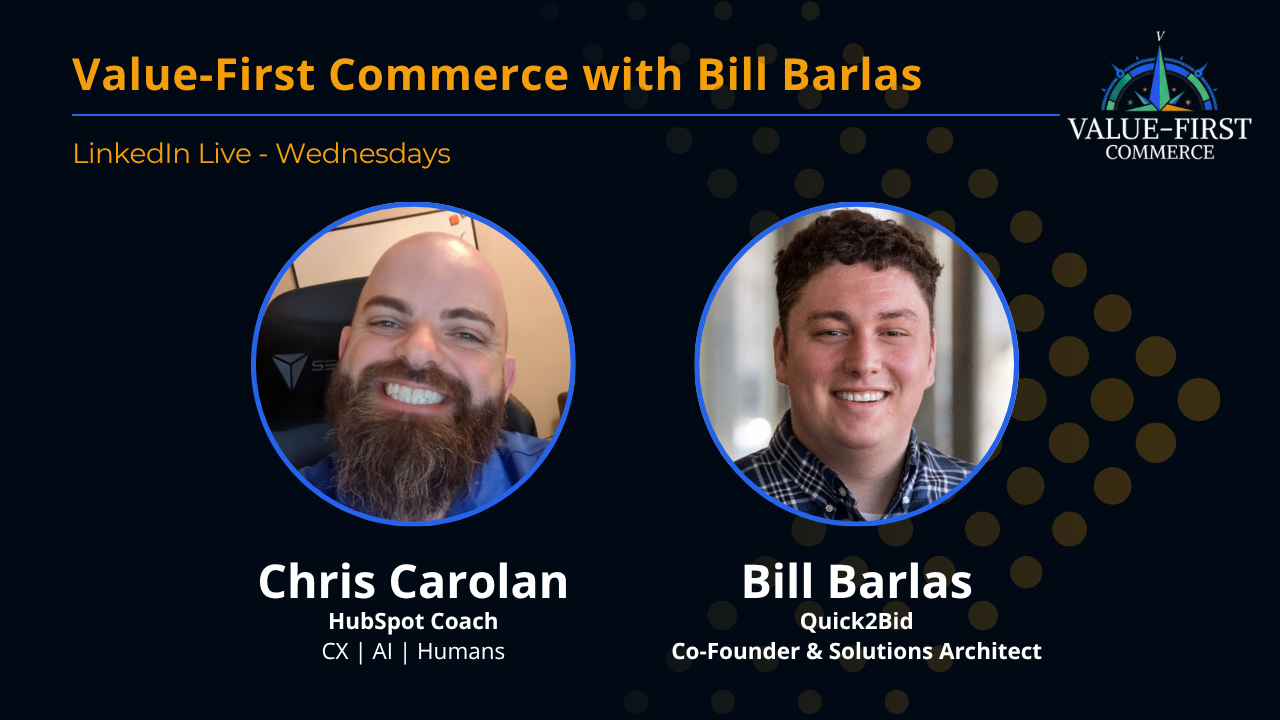 Value-First Commerce with Bill Barlas

LinkedIn Live - Wednesdays

V
VALUE-FIRST
COMMERCE

Chris Carolan
HubSpot Coach
CX | AI | Humans

Bill Barlas
Quick2Bid
Co-Founder & Solutions Architect